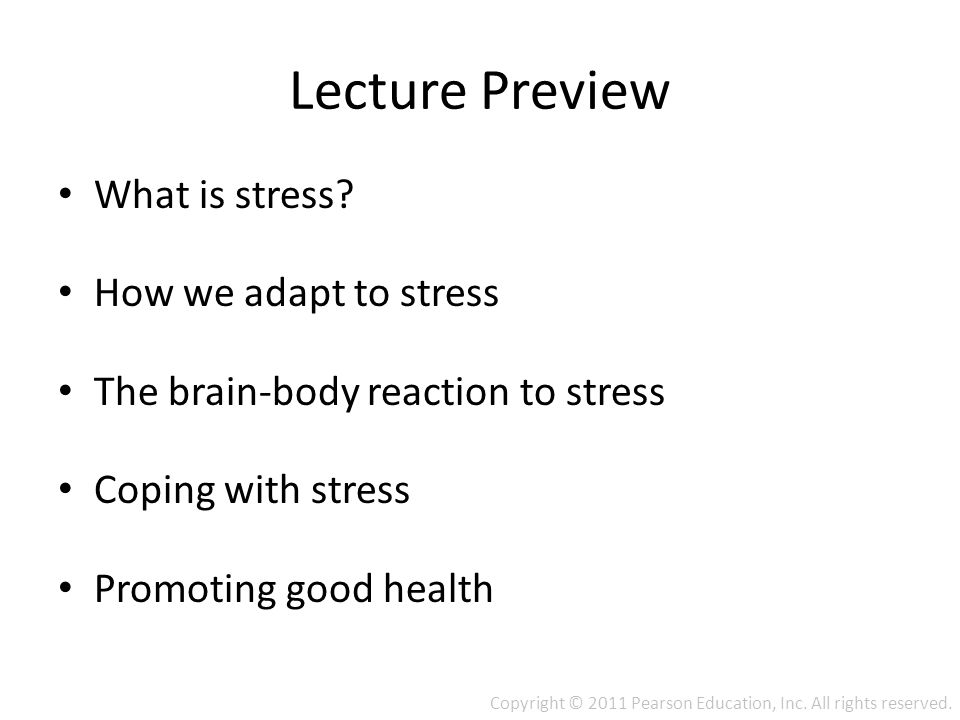 Lecture Preview

• What is stress?

• How we adapt to stress

• The brain-body reaction to stress

• Coping with stress

• Promoting good health

Copyright © 2011 Pearson Education, Inc. All rights reserved.